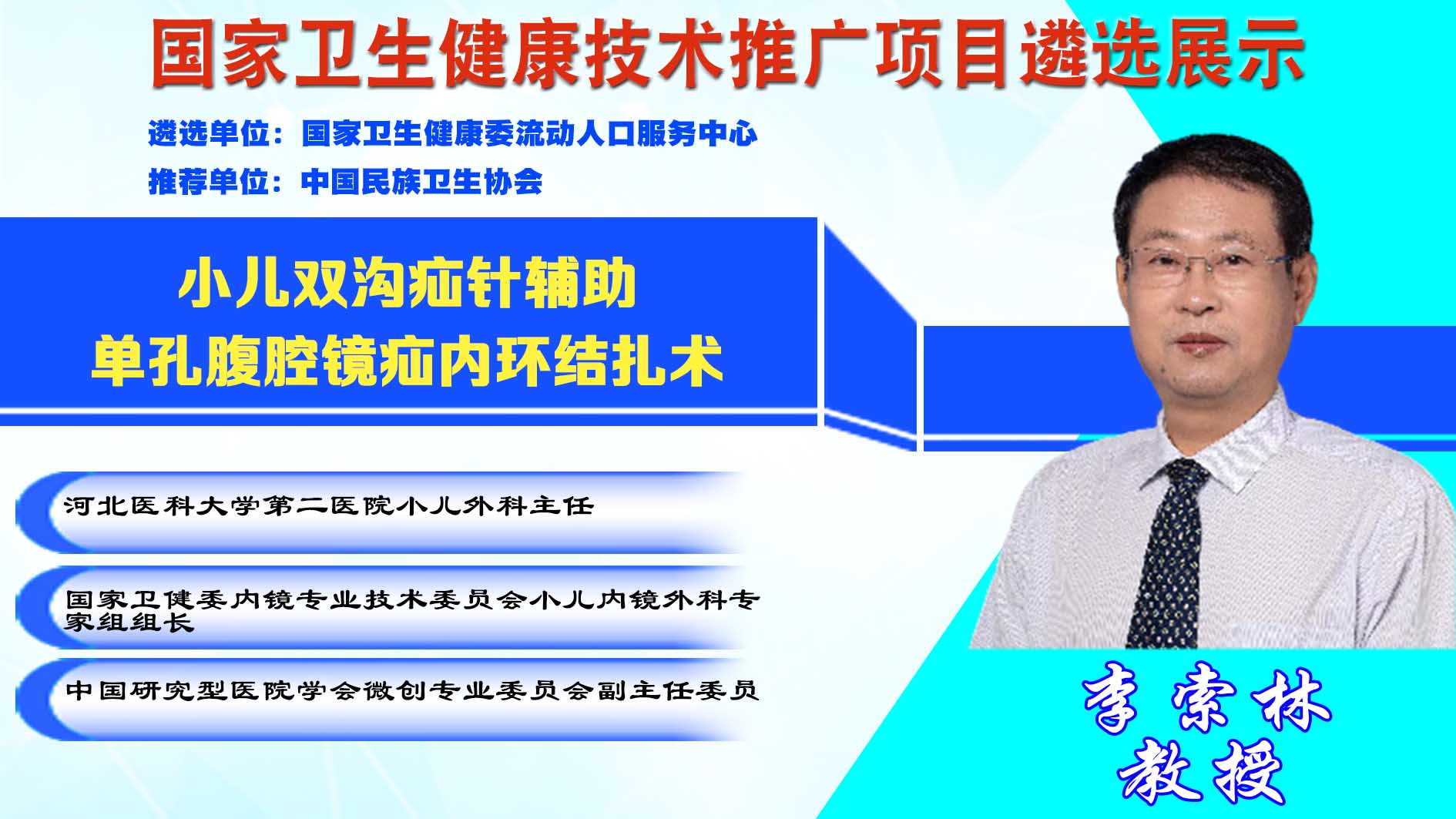 国家卫生健康技术推广项目遴选展示

遴选单位：国家卫生健康委流动人口服务中心

推荐单位：中国民族卫生协会

小儿双沟疝针辅助
单孔腹腔镜疝内环结扎术

河北医科大学第二医院小儿外科主任

国家卫健委内镜专业技术委员会小儿内镜外科专家组组长

中国研究型医院学会微创专业委员会副主任委员

李索林
教授